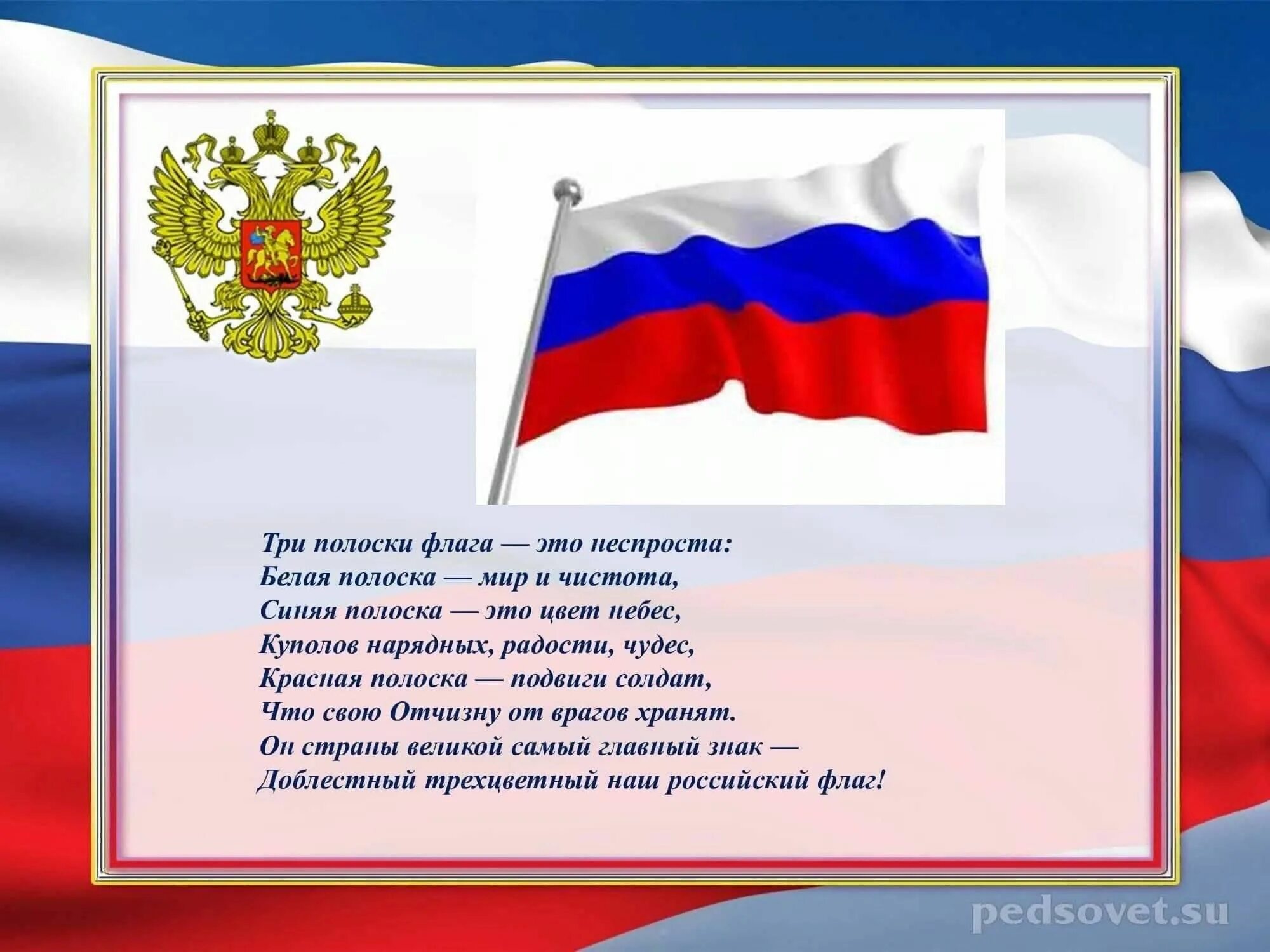 Три полоски флага — это неспроста:
Белая полоска — мир и чистота,
Синяя полоска — это цвет небес,
Куполов нарядных, радости, чудес,
Красная полоска — подвиги солдат,
Что свою Отчизну от врагов хранят.
Он страны великой самый главный знак —
Доблестный трехцветный наш российский флаг!

pedsovet.su